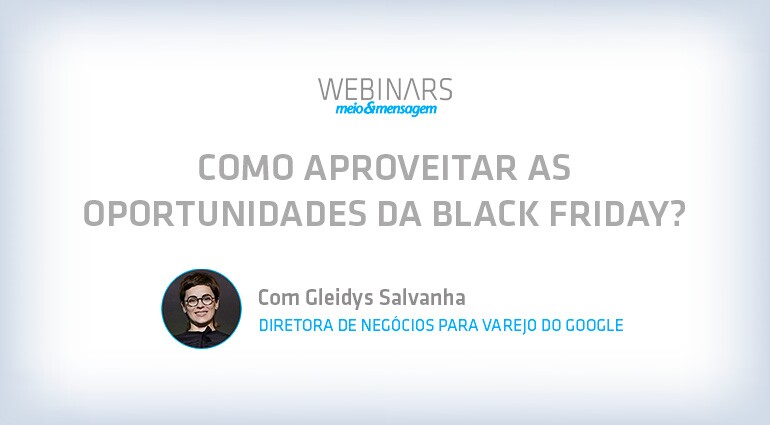 WEBINARS
meio&mensagem

COMO APROVEITAR AS OPORTUNIDADES DA BLACK FRIDAY?

Com Gleidys Salvanha
DIRETORA DE NEGÓCIOS PARA VAREJO DO GOOGLE